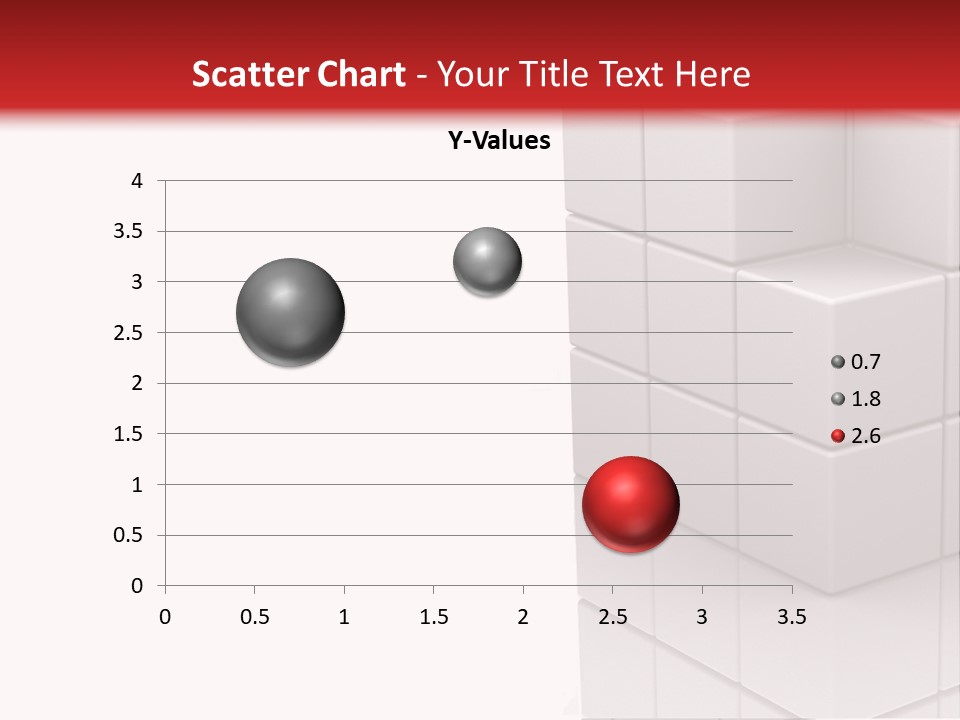 Scatter Chart - Your Title Text Here

Y-Values

4
3.5
3
2.5
2
1.5
1
0.5
0

0 0.5 1 1.5 2 2.5 3 3.5

0.7
1.8
2.6